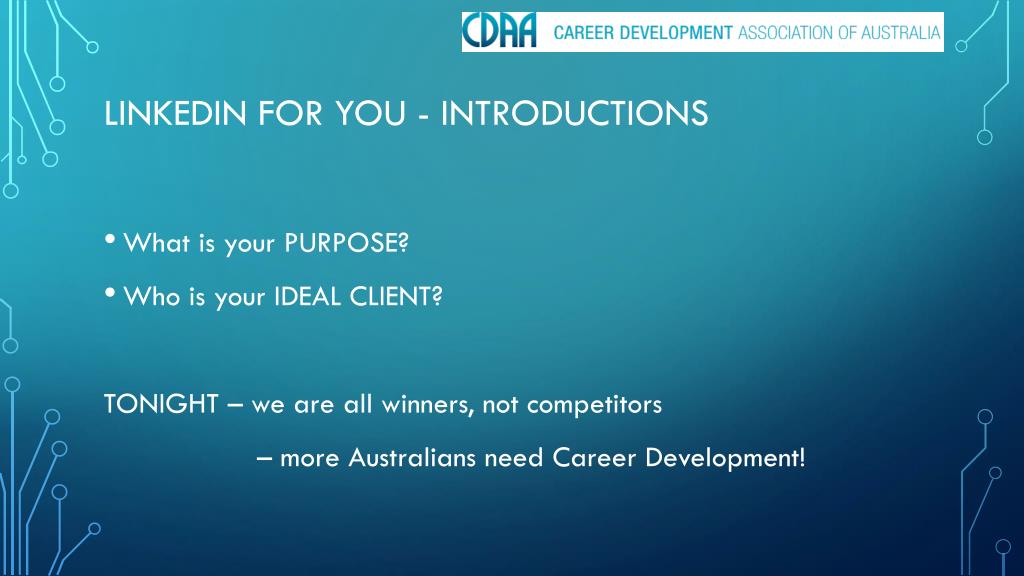 CDAA CAREER DEVELOPMENT ASSOCIATION OF AUSTRALIA

LINKEDIN FOR YOU - INTRODUCTIONS

• What is your PURPOSE?

• Who is your IDEAL CLIENT?

TONIGHT – we are all winners, not competitors

– more Australians need Career Development!